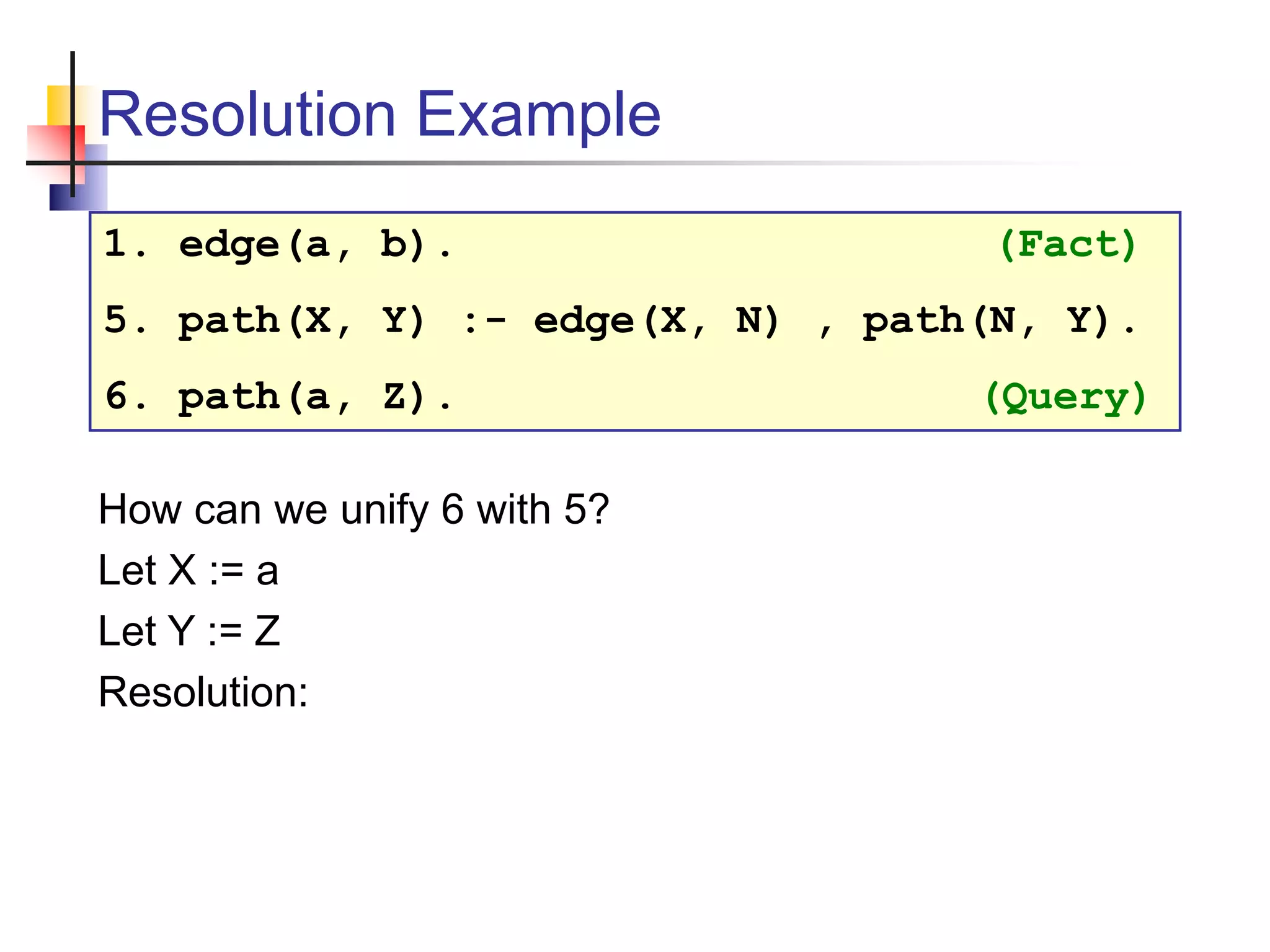 Resolution Example

1. edge(a, b). (Fact)

5. path(X, Y) :- edge(X, N) , path(N, Y).

6. path(a, Z). (Query)

How can we unify 6 with 5?

Let X := a

Let Y := Z

Resolution: